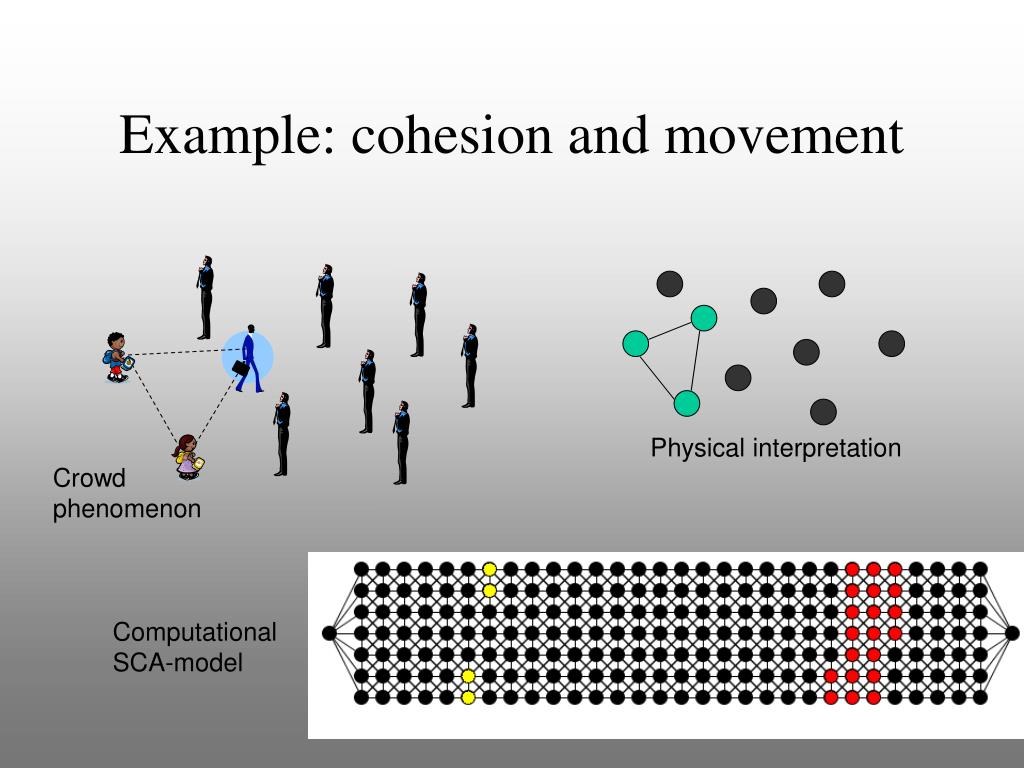 Example: cohesion and movement

Physical interpretation

Crowd phenomenon

Computational SCA-model